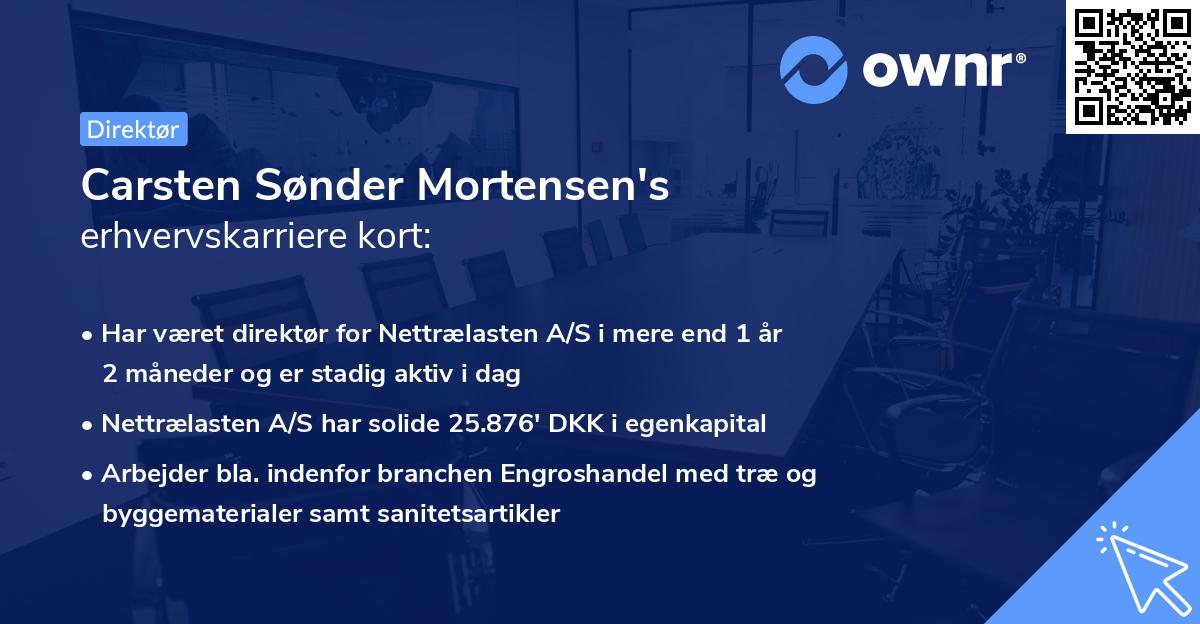 ownr®

Direktør

Carsten Sønder Mortensen's
erhvervskarriere kort:

• Har været direktør for Nettrælasten A/S i mere end 1 år 2 måneder og er stadig aktiv i dag

• Nettrælasten A/S har solide 25.876' DKK i egenkapital

• Arbejder bla. indenfor branchen Engroshandel med træ og byggematerialer samt sanitetsartikler